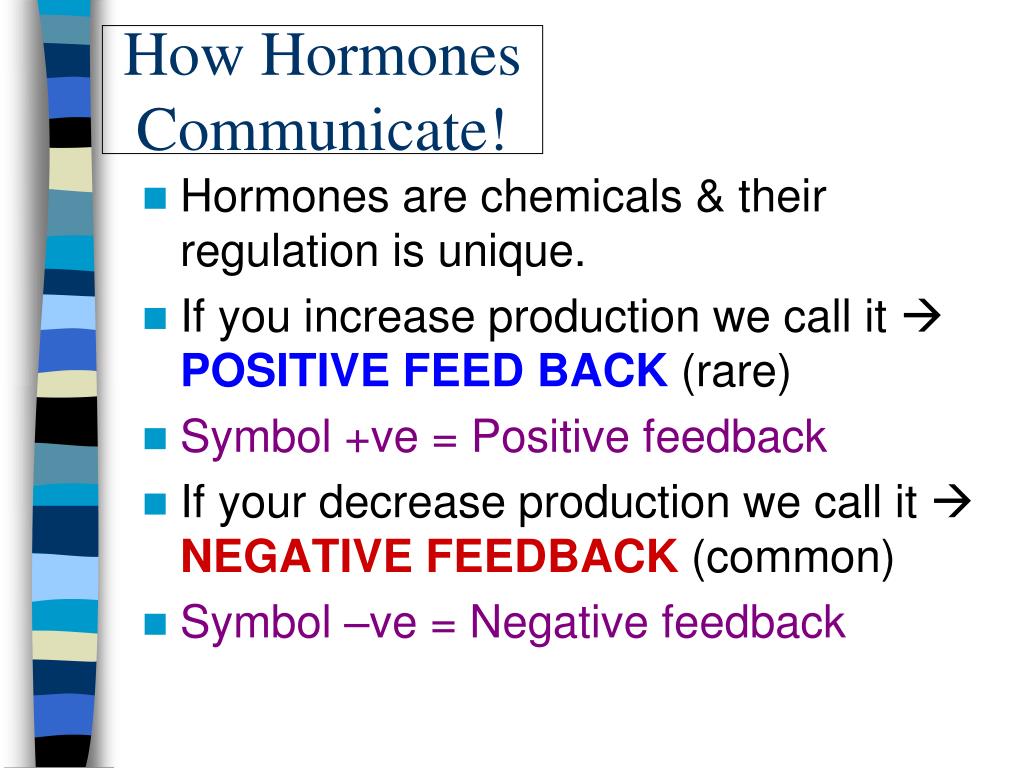 How Hormones Communicate!

- Hormones are chemicals & their regulation is unique.
- If you increase production we call it → POSITIVE FEED BACK (rare)
- Symbol +ve = Positive feedback
- If your decrease production we call it → NEGATIVE FEEDBACK (common)
- Symbol –ve = Negative feedback